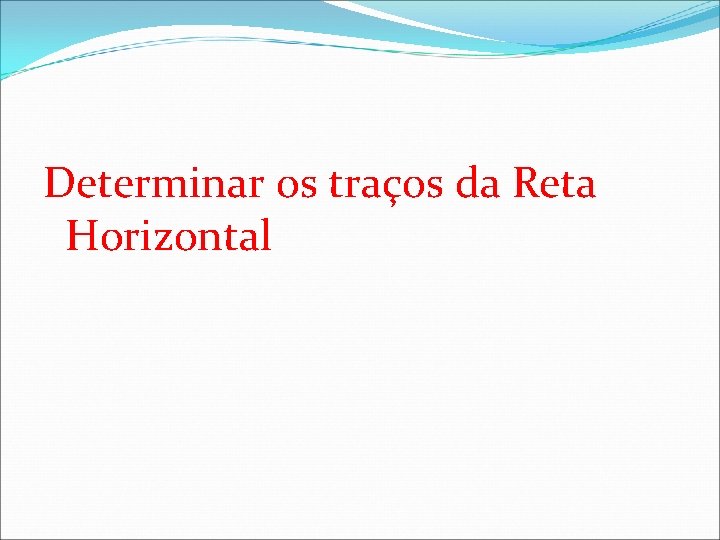 Determinar os traços da Reta Horizontal